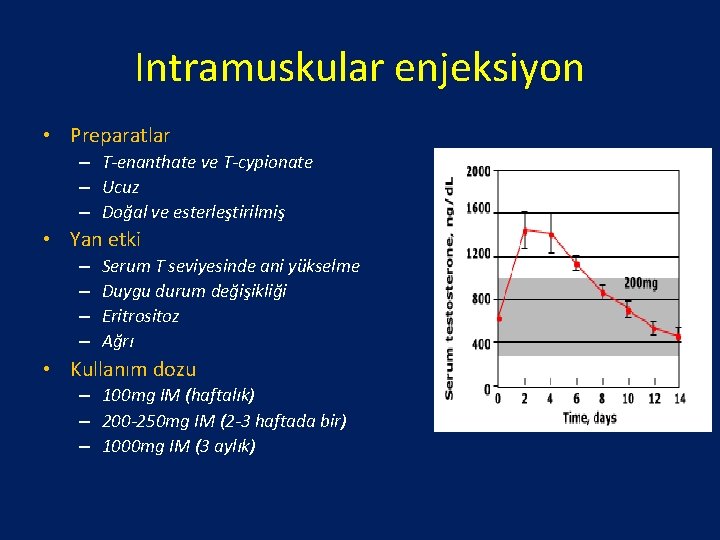 Intramuskular enjeksiyon

• Preparatlar
 – T-enanthate ve T-cypionate
 – Ucuz
 – Doğal ve esterleştirilmiş
• Yan etki
 – Serum T seviyesinde ani yükselme
 – Duygu durum değişikliği
 – Eritrositoz
 – Ağrı
• Kullanım dozu
 – 100mg IM (haftalık)
 – 200-250mg IM (2-3 haftada bir)
 – 1000mg IM (3 aylık)

Serum testosterone, ng/dL
2000
1600
1200
800
400
0
200mg
0 2 4 6 8 10 12 14
Time, days